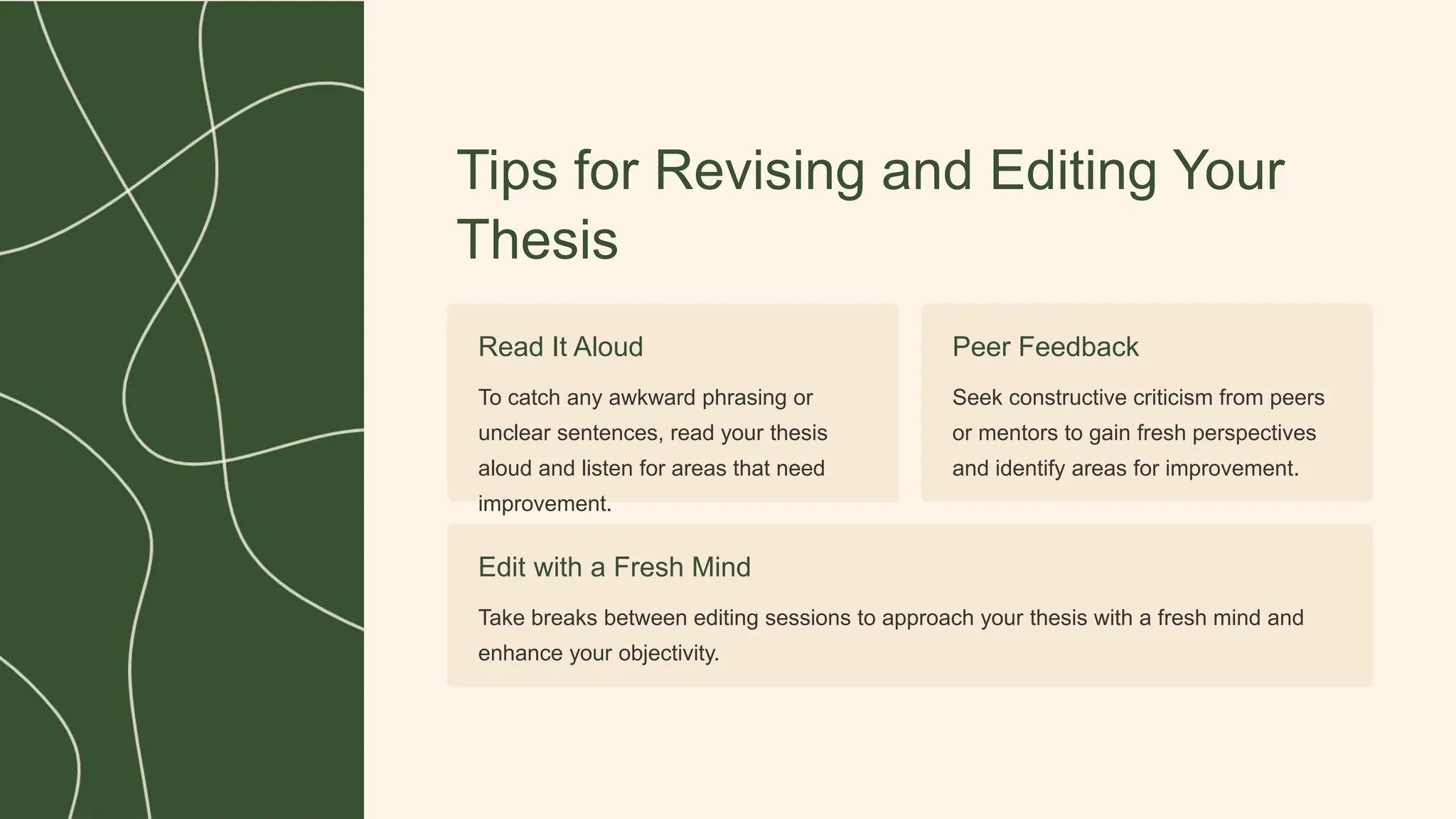 Tips for Revising and Editing Your Thesis

Read It Aloud

To catch any awkward phrasing or unclear sentences, read your thesis aloud and listen for areas that need improvement.

Peer Feedback

Seek constructive criticism from peers or mentors to gain fresh perspectives and identify areas for improvement.

Edit with a Fresh Mind

Take breaks between editing sessions to approach your thesis with a fresh mind and enhance your objectivity.